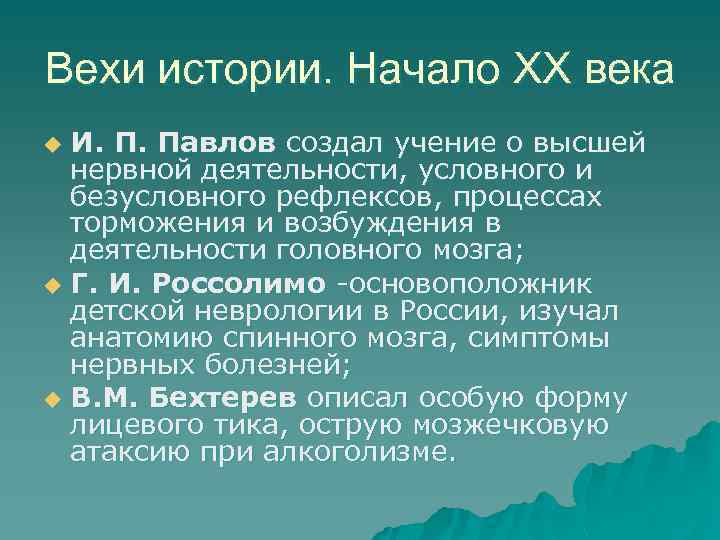 Вехи истории. Начало XX века

И. П. Павлов создал учение о высшей нервной деятельности, условного и безусловного рефлексов, процессах торможения и возбуждения в деятельности головного мозга;

Г. И. Россолимо -основоположник детской неврологии в России, изучал анатомию спинного мозга, симптомы нервных болезней;

В.М. Бехтерев описал особую форму лицевого тика, острую мозжечковую атаксию при алкоголизме.